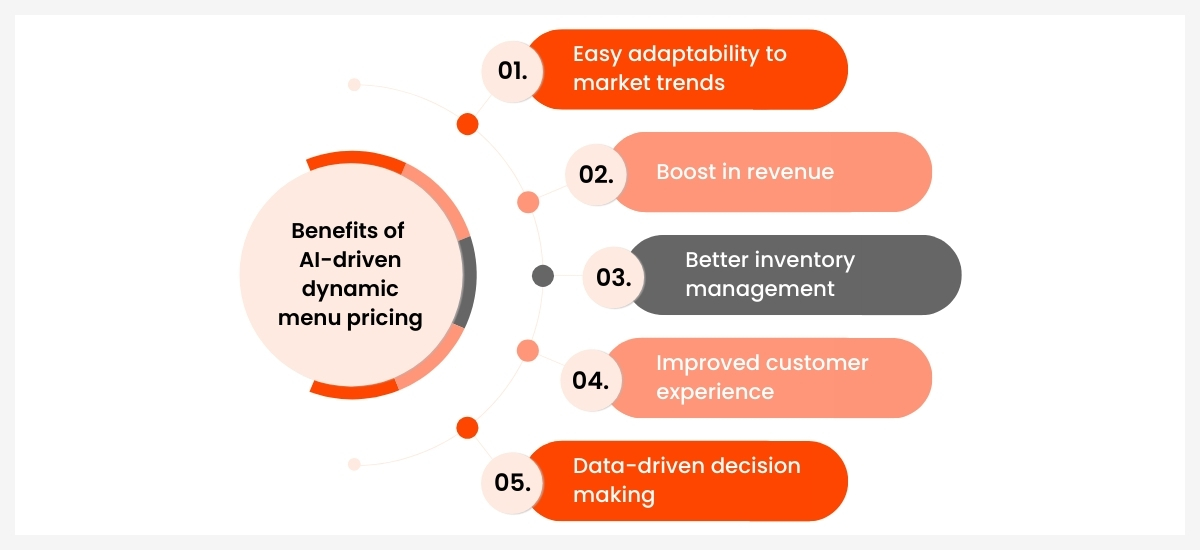 Benefits of AI-driven dynamic menu pricing

01. Easy adaptability to market trends

02. Boost in revenue

03. Better inventory management

04. Improved customer experience

05. Data-driven decision making